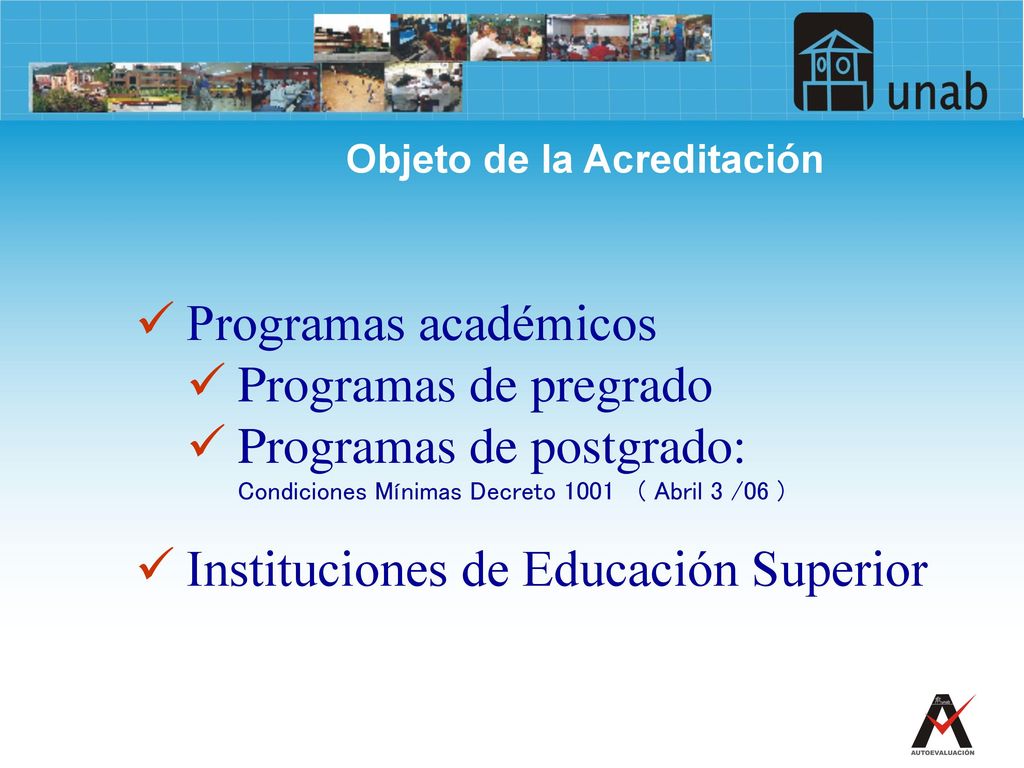 unab

Objeto de la Acreditación

✓ Programas académicos
✓ Programas de pregrado
✓ Programas de postgrado:
Condiciones Mínimas Decreto 1001 ( Abril 3 /06 )

✓ Instituciones de Educación Superior

AUTOEVALUACIÓN